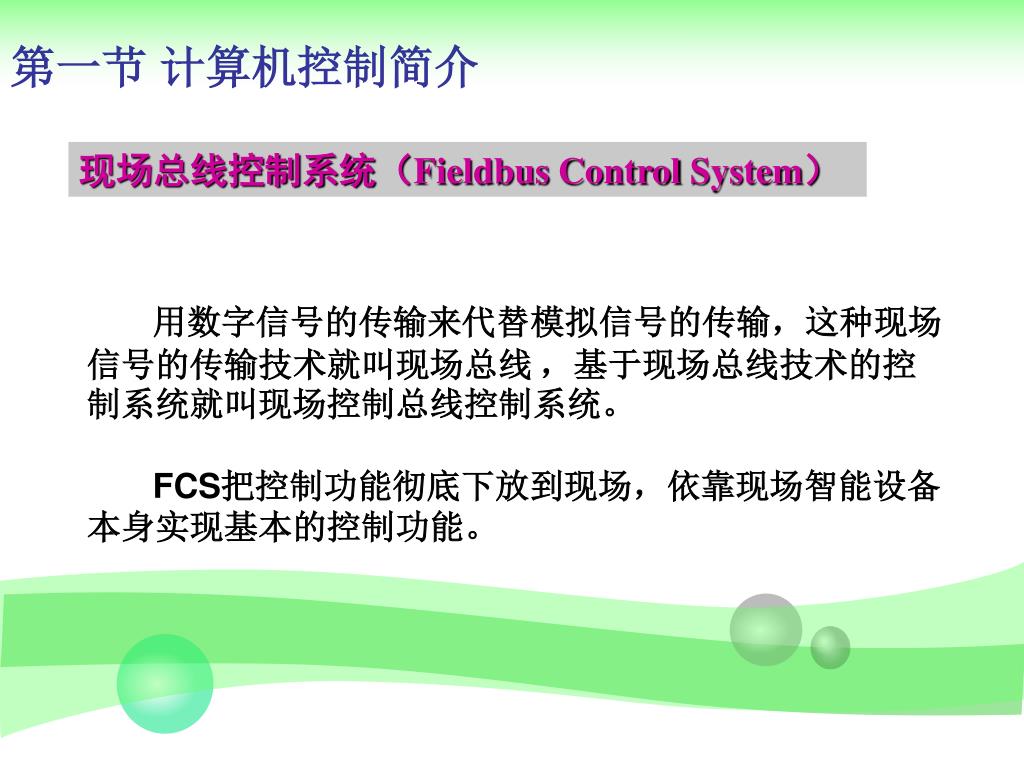 第一节 计算机控制简介

现场总线控制系统（Fieldbus Control System）

用数字信号的传输来代替模拟信号的传输，这种现场信号的传输技术就叫现场总线，基于现场总线技术的控制系统就叫现场控制总线控制系统。

FCS把控制功能彻底下放到现场，依靠现场智能设备本身实现基本的控制功能。